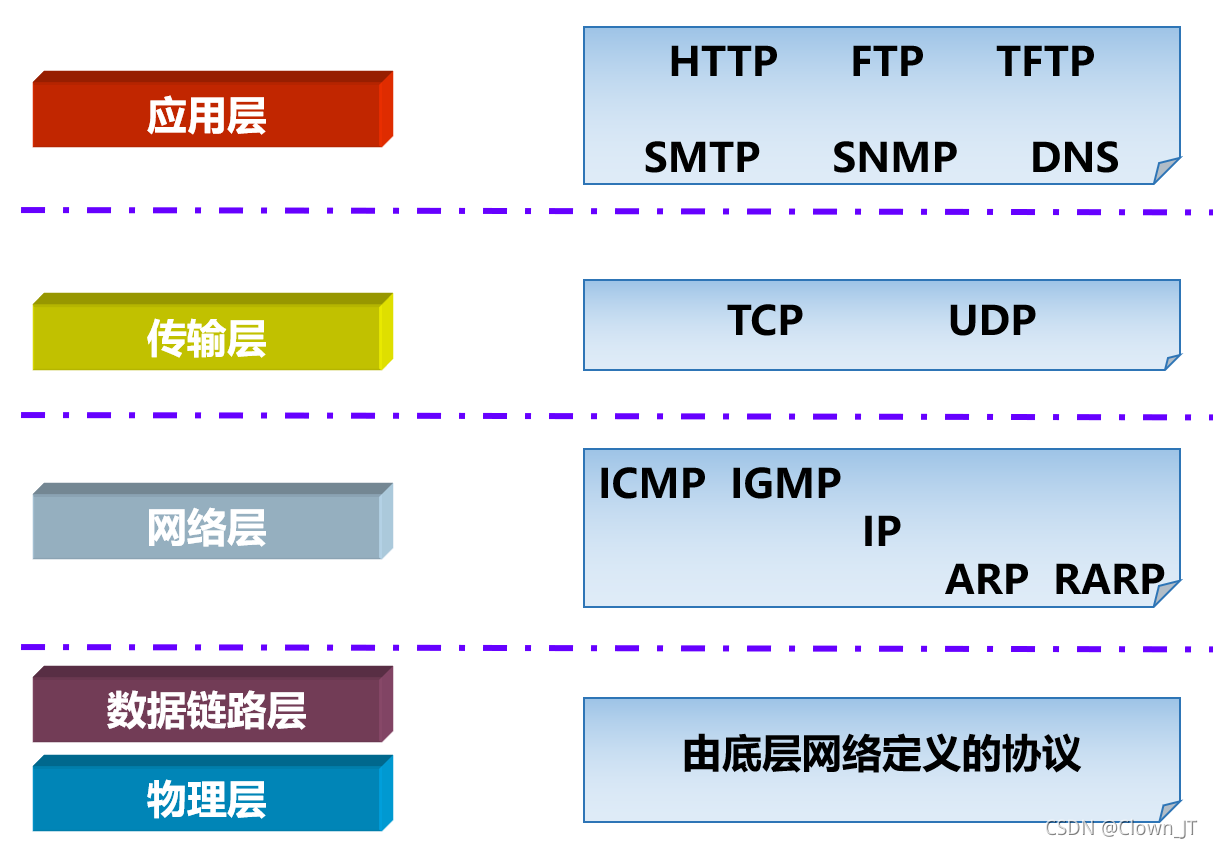 应用层

HTTP FTP TFTP

SMTP SNMP DNS

传输层

TCP UDP

网络层

ICMP IGMP

IP

ARP RARP

数据链路层

物理层

由底层网络定义的协议

CSDN @Clown_JT